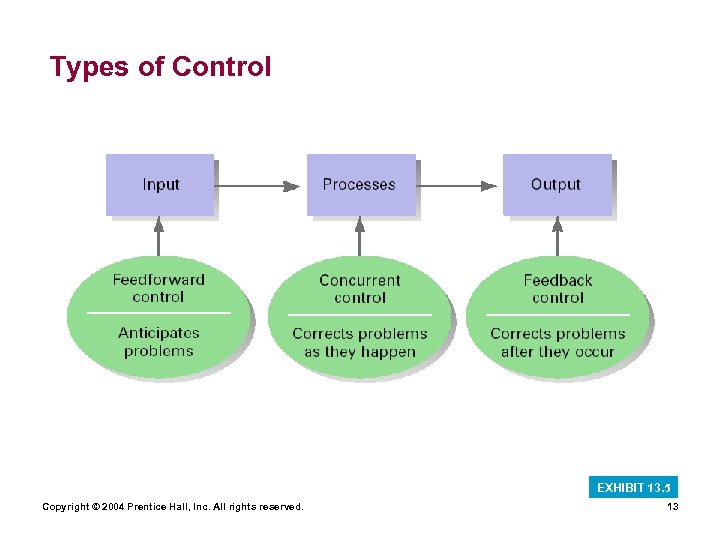 Types of Control

Input

Processes

Output

Feedforward control

Anticipates problems

Concurrent control

Corrects problems as they happen

Feedback control

Corrects problems after they occur

EXHIBIT 13.5

Copyright © 2004 Prentice Hall, Inc. All rights reserved.

13